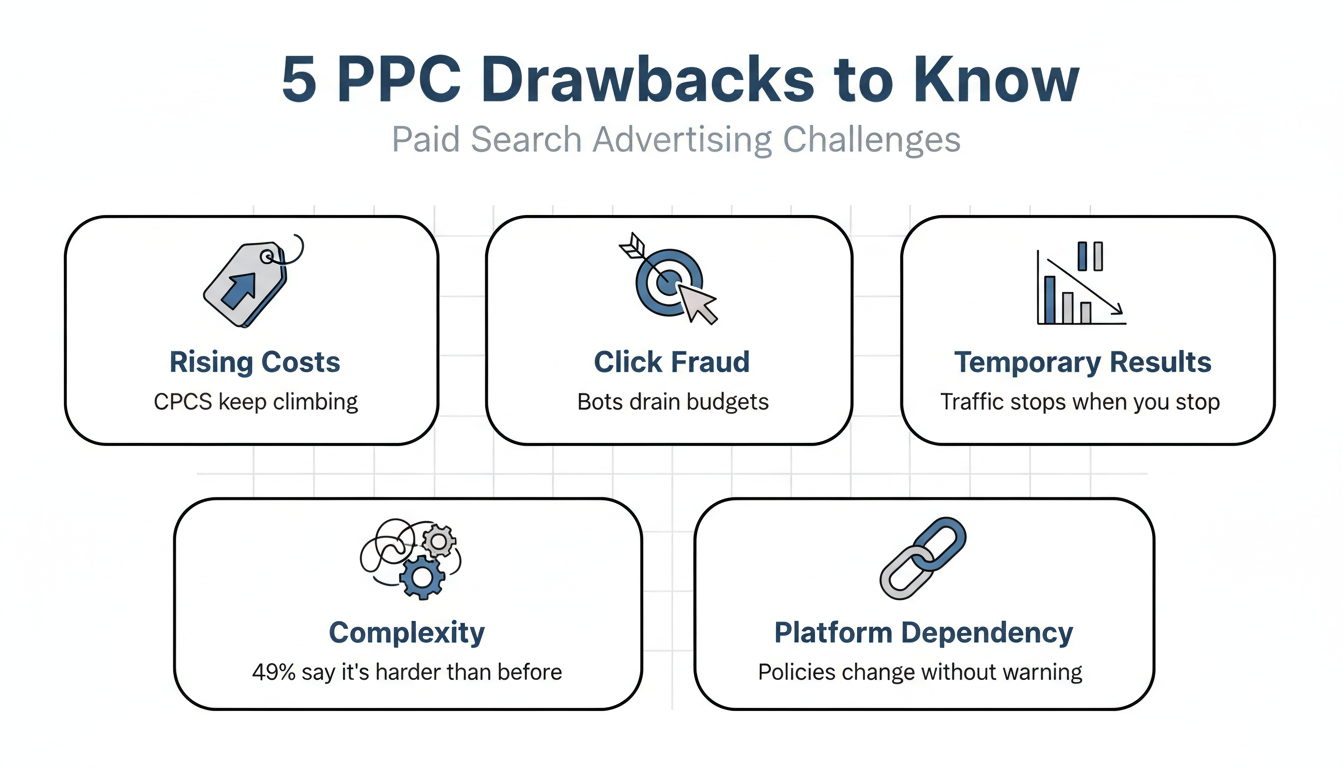 5 PPC Drawbacks to Know
Paid Search Advertising Challenges

Rising Costs
CPCS keep climbing

Click Fraud
Bots drain budgets

Temporary Results
Traffic stops when you stop

Complexity
49% say it's harder than before

Platform Dependency
Policies change without warning